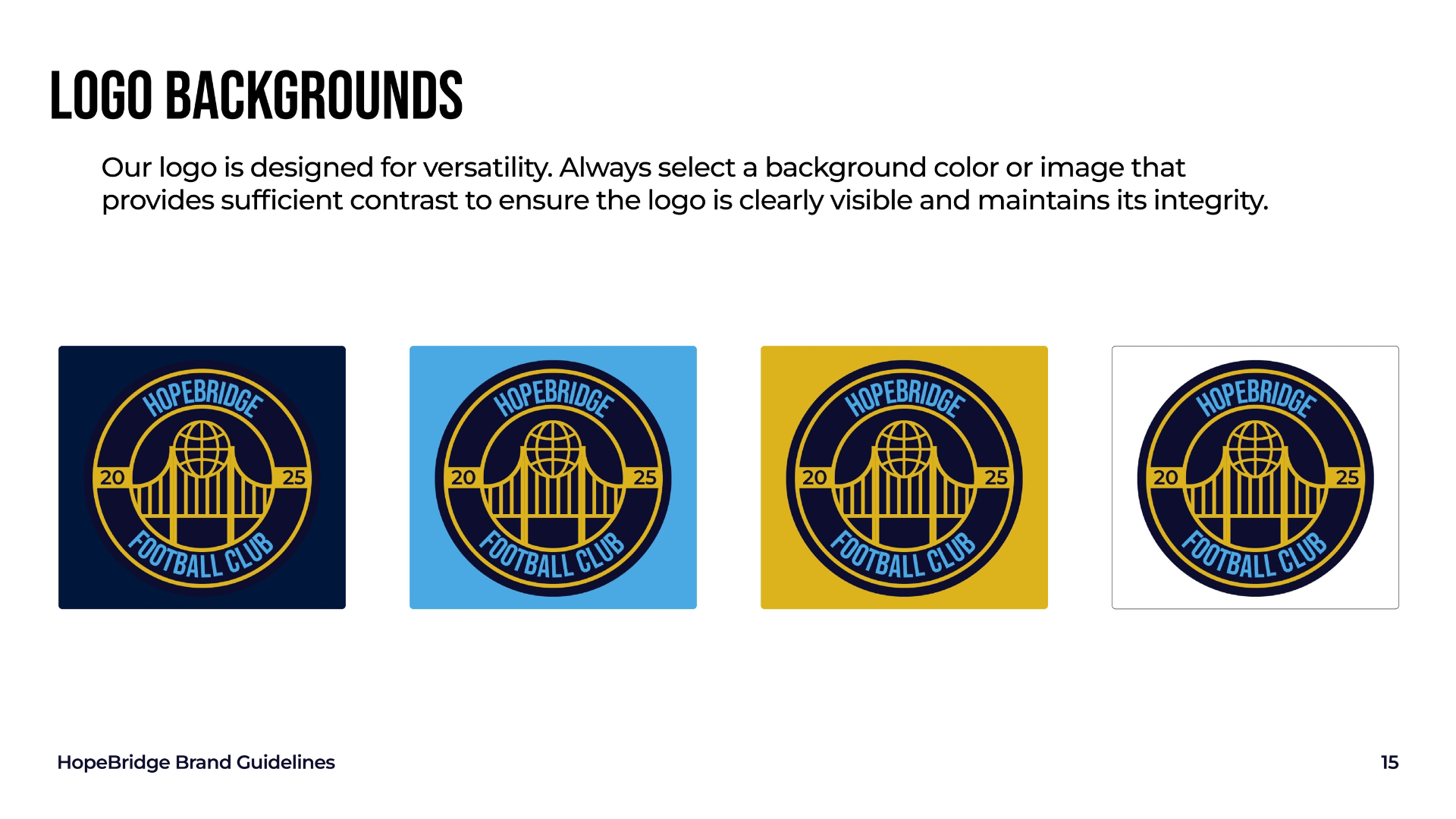 LOGO BACKGROUNDS

Our logo is designed for versatility. Always select a background color or image that provides sufficient contrast to ensure the logo is clearly visible and maintains its integrity.

HOPEBRIDGE
20 25
FOOTBALL CLUB

HOPEBRIDGE
20 25
FOOTBALL CLUB

HOPEBRIDGE
20 25
FOOTBALL CLUB

HOPEBRIDGE
20 25
FOOTBALL CLUB

HopeBridge Brand Guidelines

15